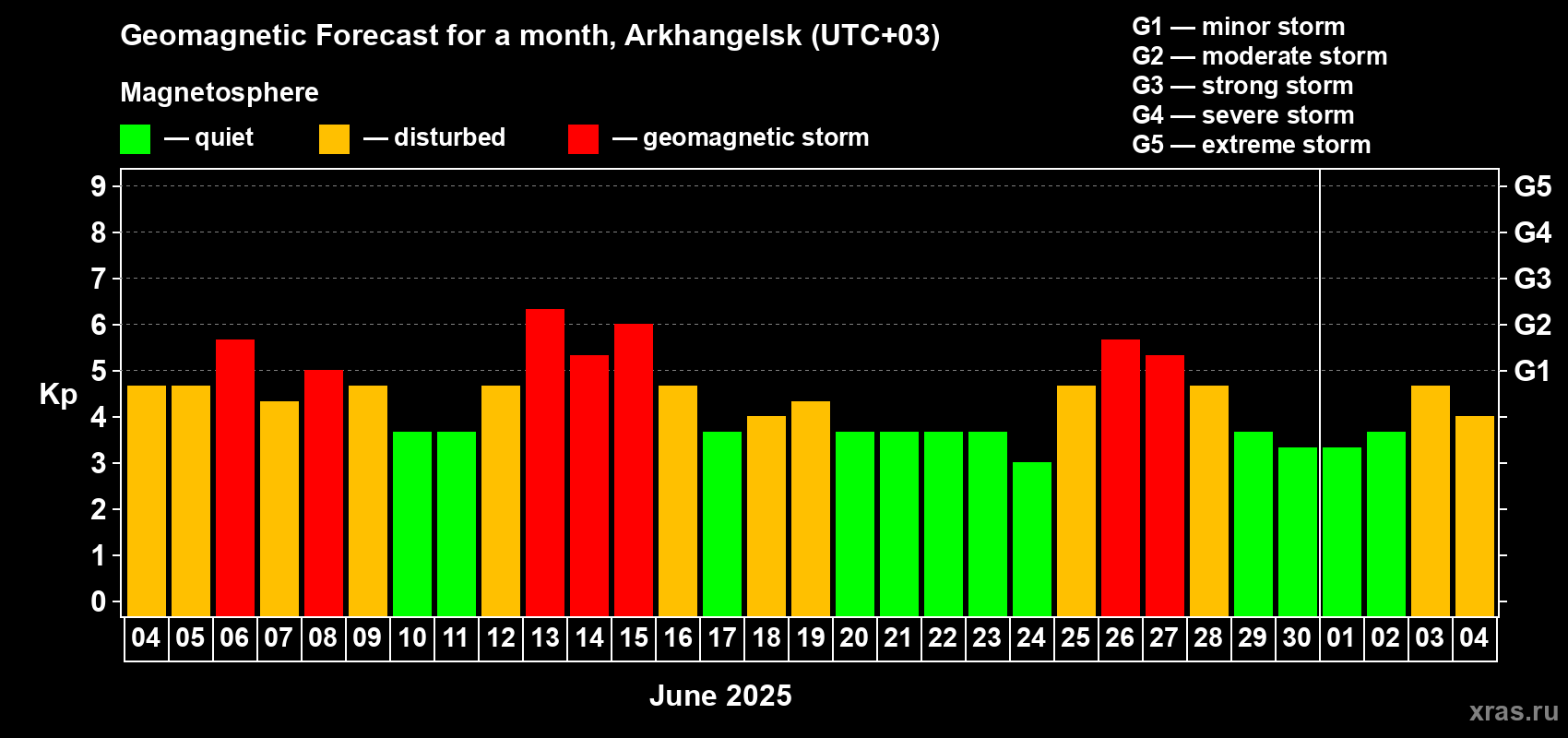 Geomagnetic Forecast for a month, Arkhangelsk (UTC+03)

Magnetosphere

— quiet — disturbed — geomagnetic storm

G1 — minor storm
G2 — moderate storm
G3 — strong storm
G4 — severe storm
G5 — extreme storm

Kp

9
8
7
6
5
4
3
2
1
0

G5
G4
G3
G2
G1

04 05 06 07 08 09 10 11 12 13 14 15 16 17 18 19 20 21 22 23 24 25 26 27 28 29 30 01 02 03 04

June 2025

xras.ru